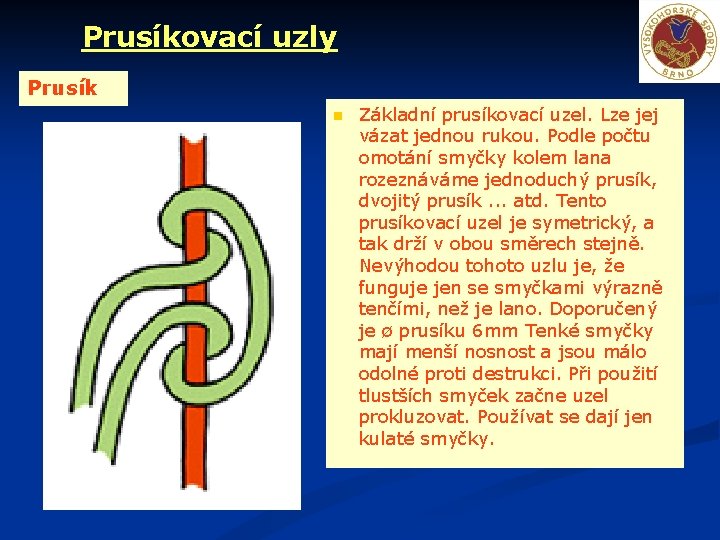 Prusíkovací uzly

VYSOKOHORSKÉ SPORTY BRNO

Prusík

Základní prusíkovací uzel. Lze jej vázat jednou rukou. Podle počtu omotání smyčky kolem lana rozeznáváme jednoduchý prusík, dvojitý prusík ... atd. Tento prusíkovací uzel je symetrický, a tak drží v obou směrech stejně. Nevýhodou tohoto uzlu je, že funguje jen se smyčkami výrazně tenčími, než je lano. Doporučený je ø prusíku 6mm Tenké smyčky mají menší nosnost a jsou málo odolné proti destrukci. Při použití tlustších smyček začne uzel prokluzovat. Používat se dají jen kulaté smyčky.